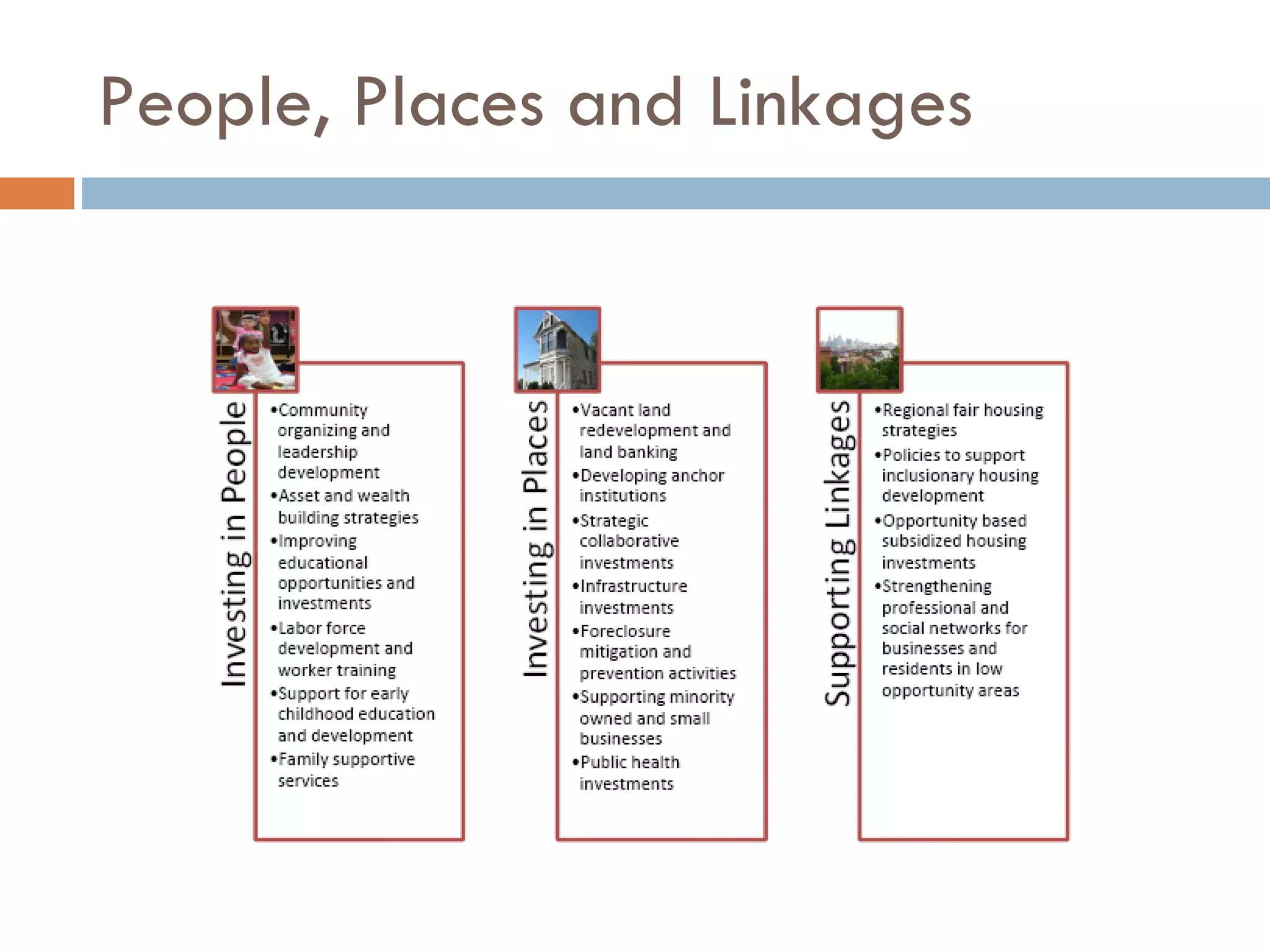 People, Places and Linkages

Investing in People

•Community organizing and leadership development
•Asset and wealth building strategies
•Improving educational opportunities and investments
•Labor force development and worker training
•Support for early childhood education and development
•Family supportive services

Investing in Places

•Vacant land redevelopment and land banking
•Developing anchor institutions
•Strategic collaborative investments
•Infrastructure investments
•Foreclosure mitigation and prevention activities
•Supporting minority owned and small businesses
•Public health investments

Supporting Linkages

•Regional fair housing strategies
•Policies to support inclusionary housing development
•Opportunity based subsidized housing investments
•Strengthening professional and social networks for businesses and residents in low opportunity areas